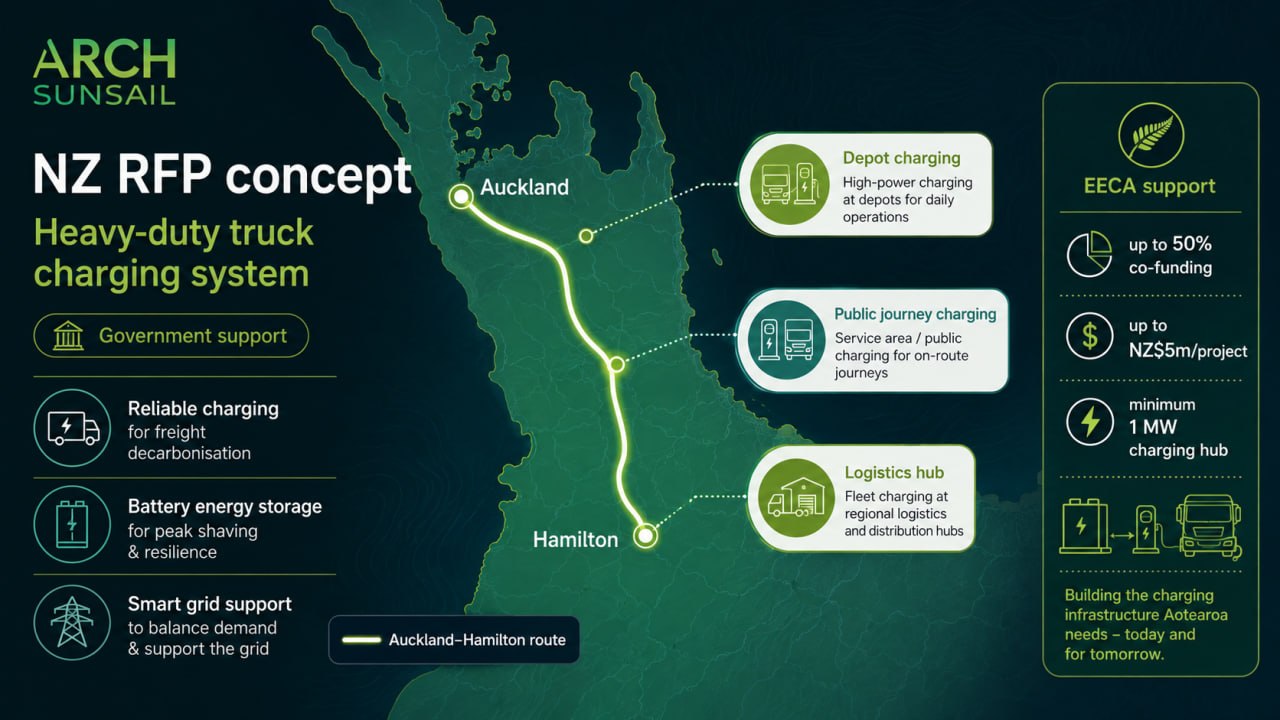 ARCH
SUNSAIL

NZ RFP concept

Heavy-duty truck charging system

Government support

Reliable charging for freight decarbonisation

Battery energy storage for peak shaving & resilience

Smart grid support to balance demand & support the grid

Auckland

Hamilton

Auckland–Hamilton route

Depot charging
High-power charging at depots for daily operations

Public journey charging
Service area / public charging for on-route journeys

Logistics hub
Fleet charging at regional logistics and distribution hubs

EECA support

up to 50% co-funding

up to NZ$5m/project

minimum 1 MW charging hub

Building the charging infrastructure Aotearoa needs – today and for tomorrow.